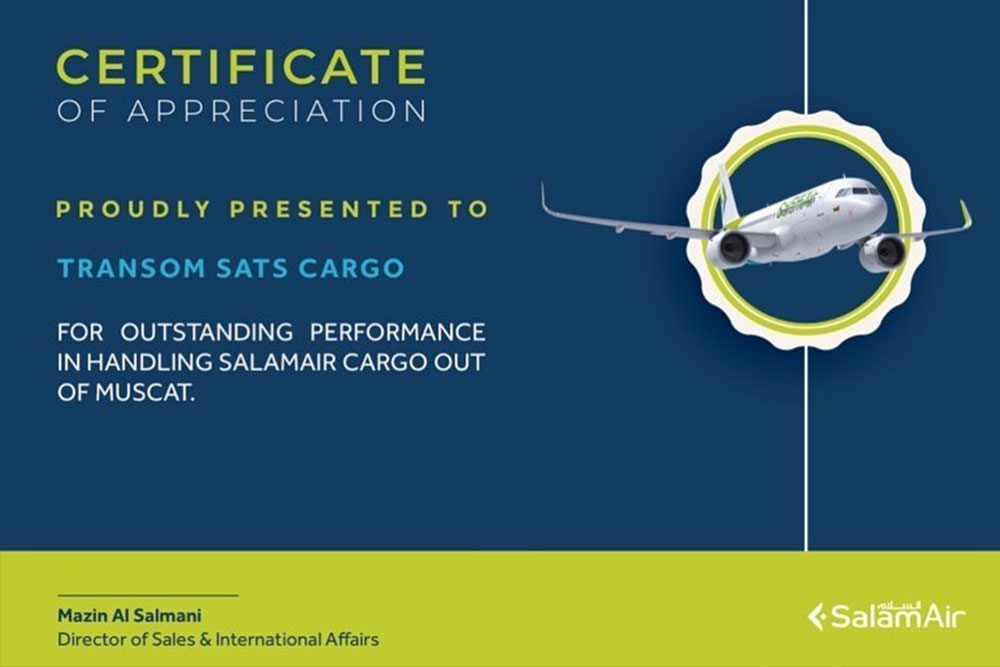 CERTIFICATE
OF APPRECIATION

PROUDLY PRESENTED TO

TRANSOM SATS CARGO

FOR OUTSTANDING PERFORMANCE IN HANDLING SALAMAIR CARGO OUT OF MUSCAT.

SalamAir

Mazin Al Salmani
Director of Sales & International Affairs

السلام SalamAir